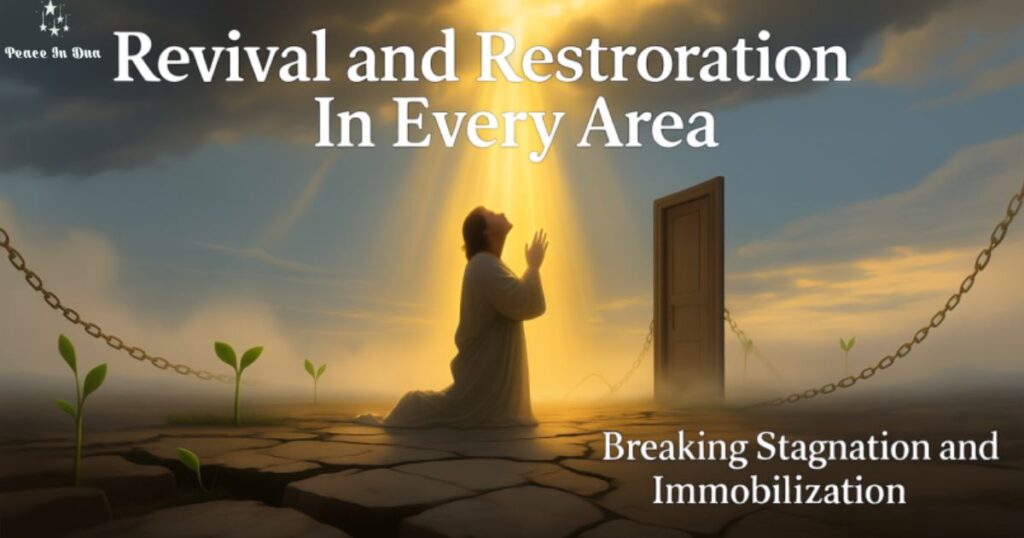 Peace In Dua

Revival and Restroration In Every Area

Breaking Stagnation and Immobilization